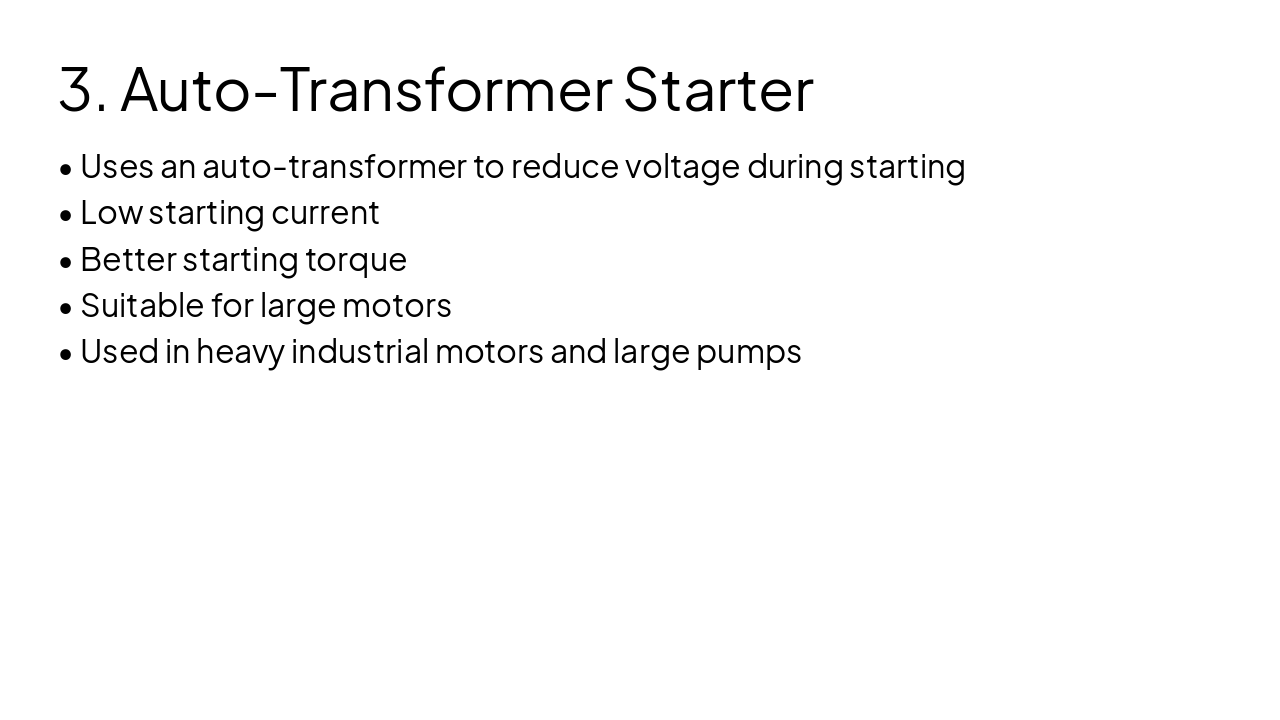 3. Auto-Transformer Starter

• Uses an auto-transformer to reduce voltage during starting
• Low starting current
• Better starting torque
• Suitable for large motors
• Used in heavy industrial motors and large pumps